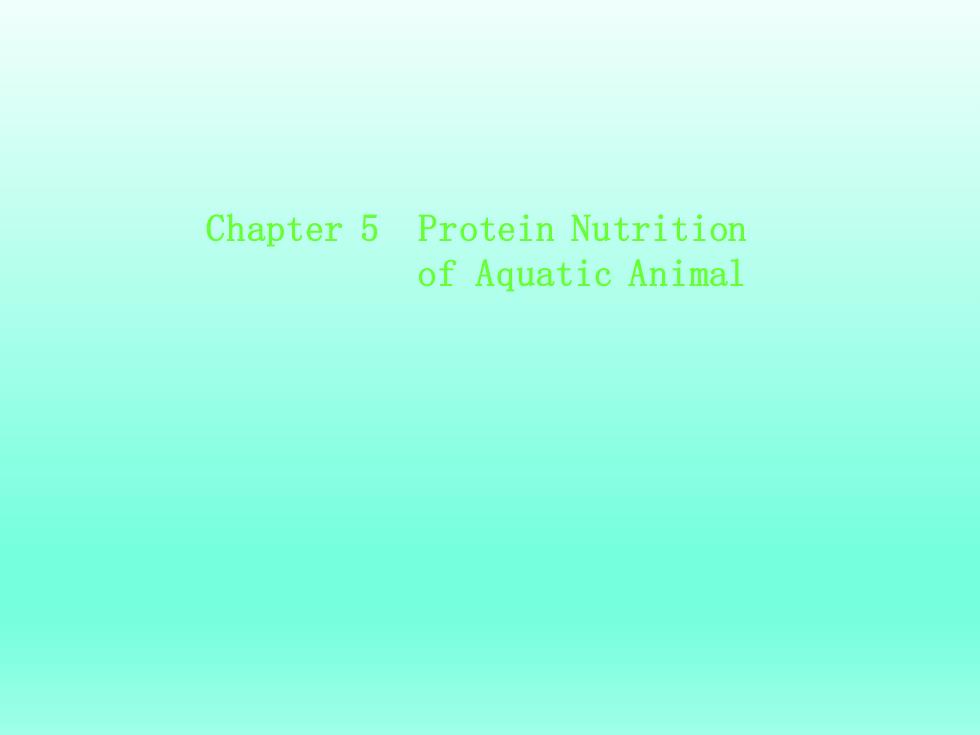 Chapter 5 Protein Nutrition of Aquatic Animal